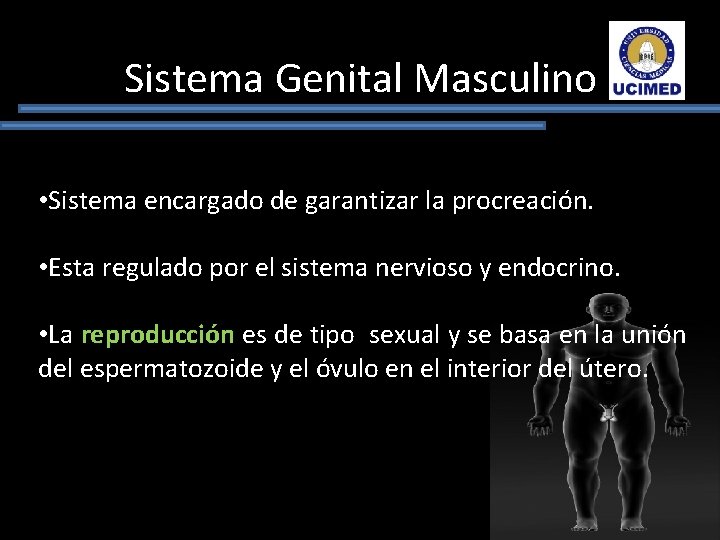 Sistema Genital Masculino

UNIVERSIDAD CIENCIAS MEDICAS
UCIMED

•Sistema encargado de garantizar la procreación.

•Esta regulado por el sistema nervioso y endocrino.

•La reproducción es de tipo  sexual y se basa en la unión del espermatozoide y el óvulo en el interior del útero.